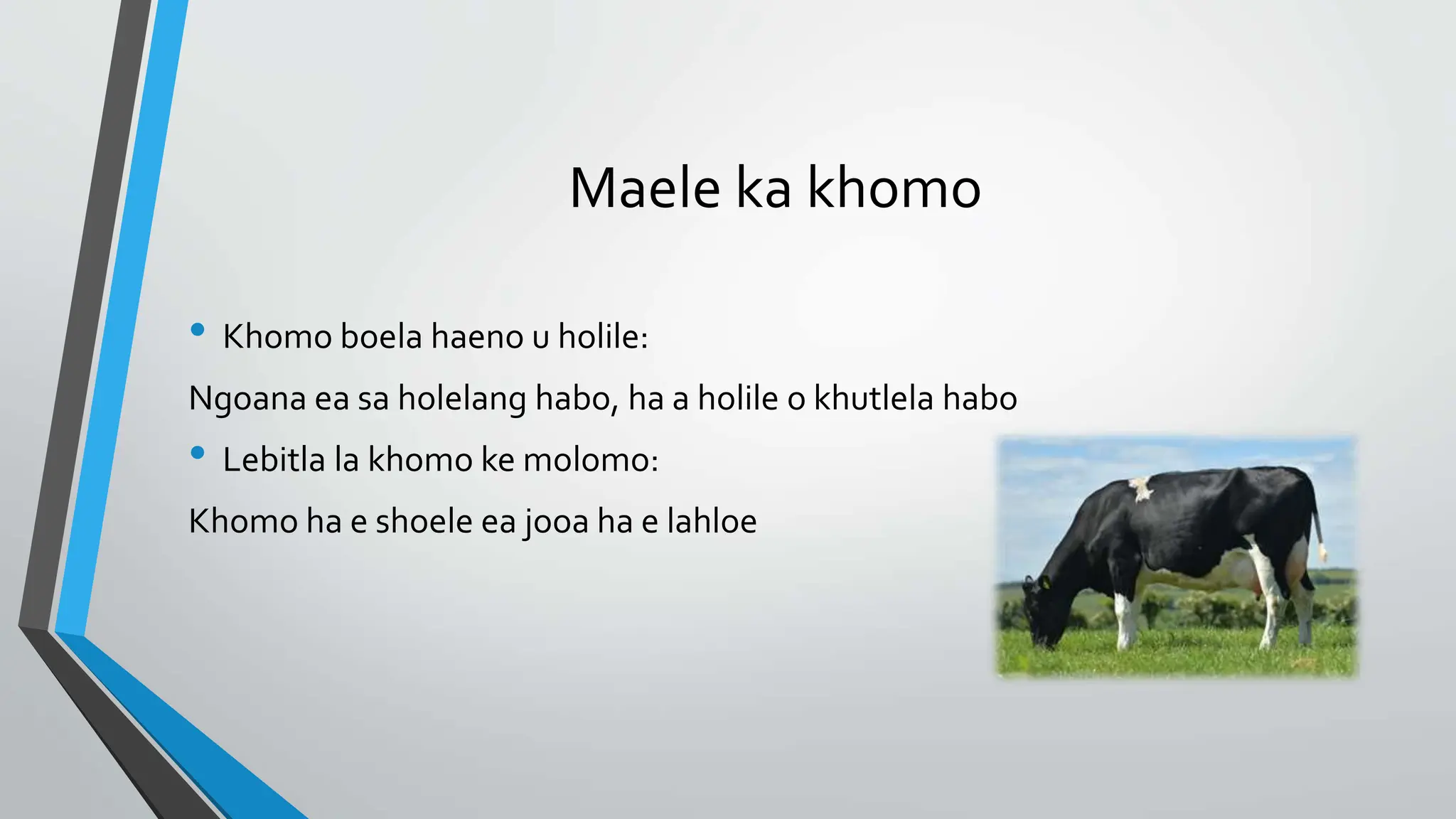 Maele ka khomo

• Khomo boela haeno u holile:

Ngoana ea sa holelang habo, ha a holile o khutlela habo

• Lebitla la khomo ke molomo:

Khomo ha e shoele ea jooa ha e lahloe